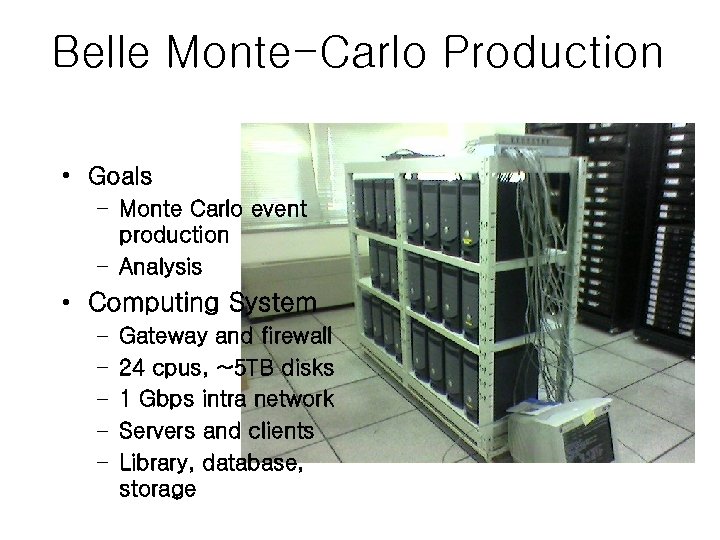 Belle Monte-Carlo Production

• Goals
  – Monte Carlo event production
  – Analysis
• Computing System
  – Gateway and firewall
  – 24 cpus, ~5TB disks
  – 1 Gbps intra network
  – Servers and clients
  – Library, database, storage